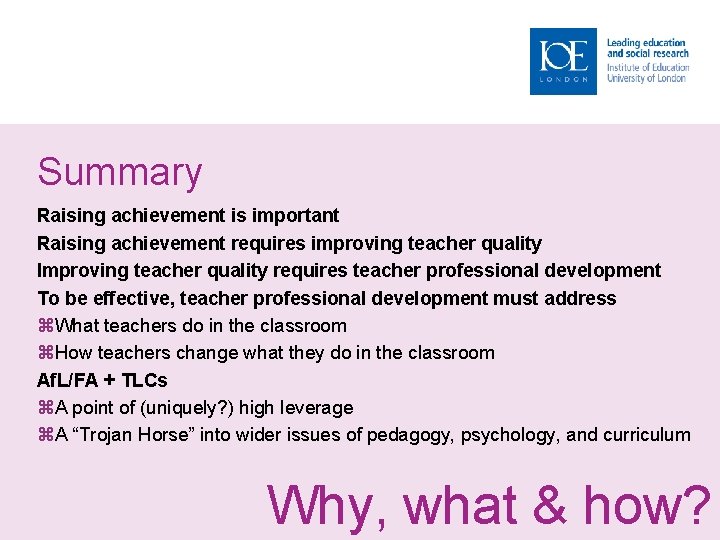 IOE
LONDON

Leading education and social research
Institute of Education
University of London

Summary

Raising achievement is important
Raising achievement requires improving teacher quality
Improving teacher quality requires teacher professional development
To be effective, teacher professional development must address
⌘What teachers do in the classroom
⌘How teachers change what they do in the classroom
AfL/FA + TLCs
⌘A point of (uniquely?) high leverage
⌘A “Trojan Horse” into wider issues of pedagogy, psychology, and curriculum

Why, what & how?